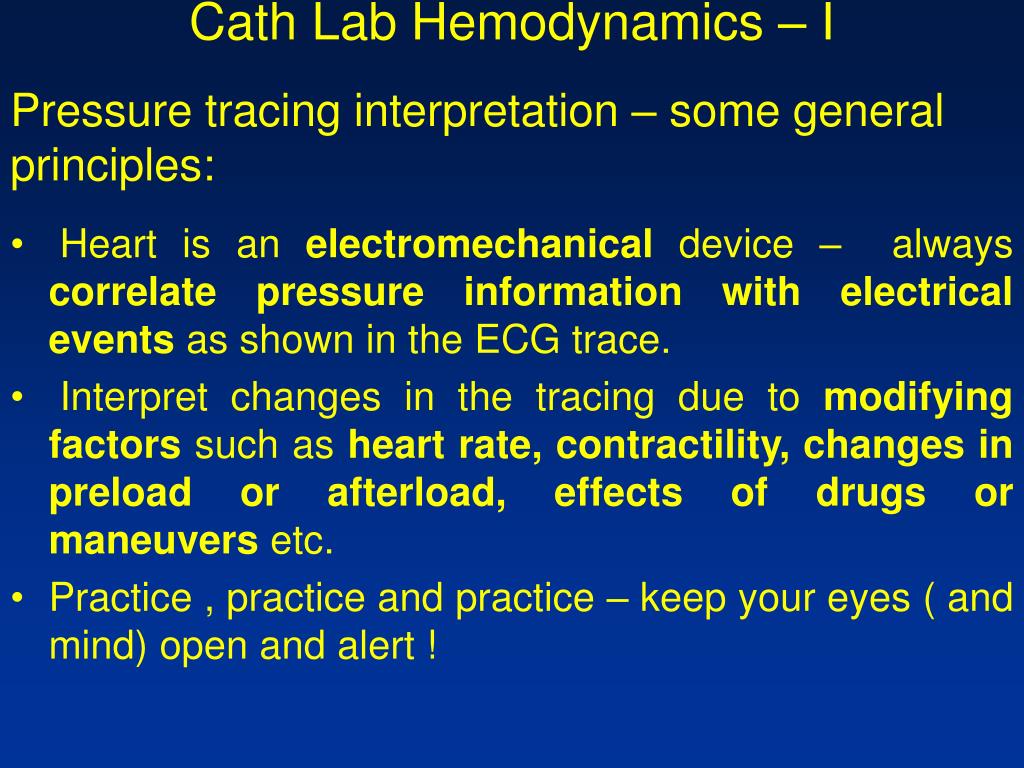 Cath Lab Hemodynamics – I

Pressure tracing interpretation – some general principles:

• Heart is an electromechanical device – always correlate pressure information with electrical events as shown in the ECG trace.
• Interpret changes in the tracing due to modifying factors such as heart rate, contractility, changes in preload or afterload, effects of drugs or maneuvers etc.
• Practice , practice and practice – keep your eyes ( and mind) open and alert !